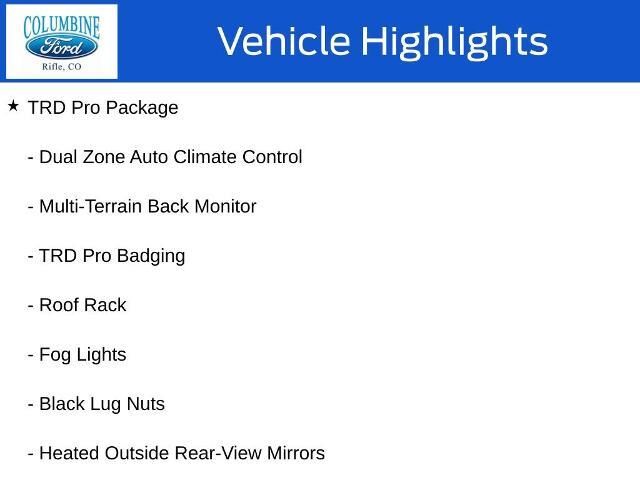 COLUMBINE
Ford
Rifle, CO

Vehicle Highlights

★ TRD Pro Package

- Dual Zone Auto Climate Control

- Multi-Terrain Back Monitor

- TRD Pro Badging

- Roof Rack

- Fog Lights

- Black Lug Nuts

- Heated Outside Rear-View Mirrors